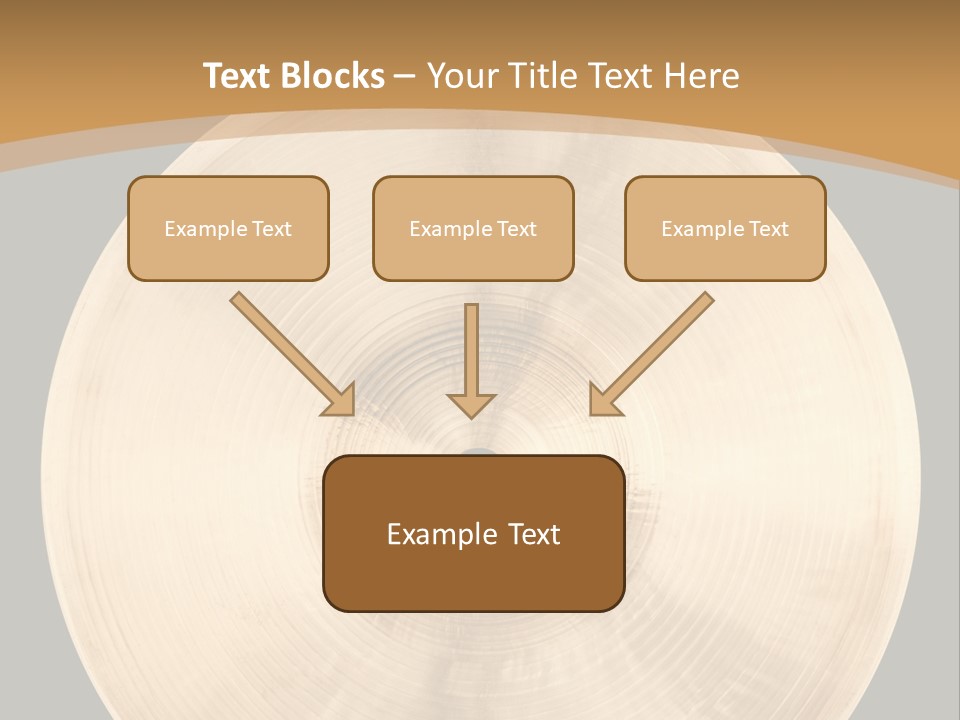 Text Blocks – Your Title Text Here

Example Text

Example Text

Example Text

Example Text